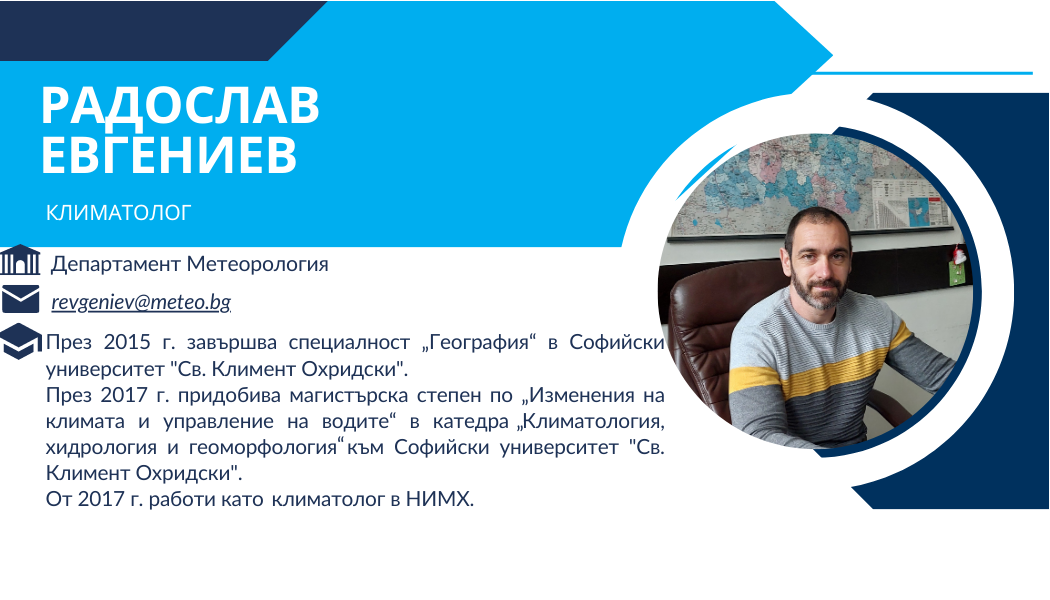 РАДОСЛАВ ЕВГЕНИЕВ

КЛИМАТОЛОГ

Департамент Метеорология

revgeniev@meteo.bg

През 2015 г. завършва специалност „География“ в Софийски университет "Св. Климент Охридски".
През 2017 г. придобива магистърска степен по „Изменения на климата и управление на водите“ в катедра „Климатология, хидрология и геоморфология“към Софийски университет "Св. Климент Охридски".
От 2017 г. работи като климатолог в НИМХ.